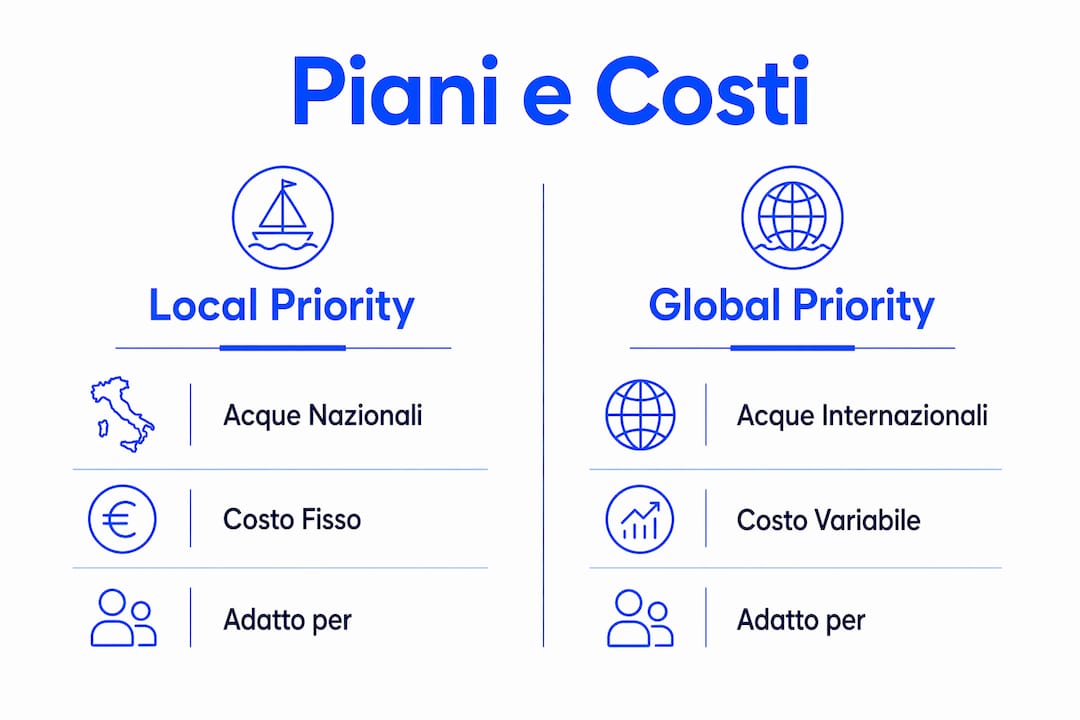 Piani e Costi

Local Priority

Acque Nazionali

Costo Fisso

Adatto per

Global Priority

Acque Internazionali

Costo Variabile

Adatto per